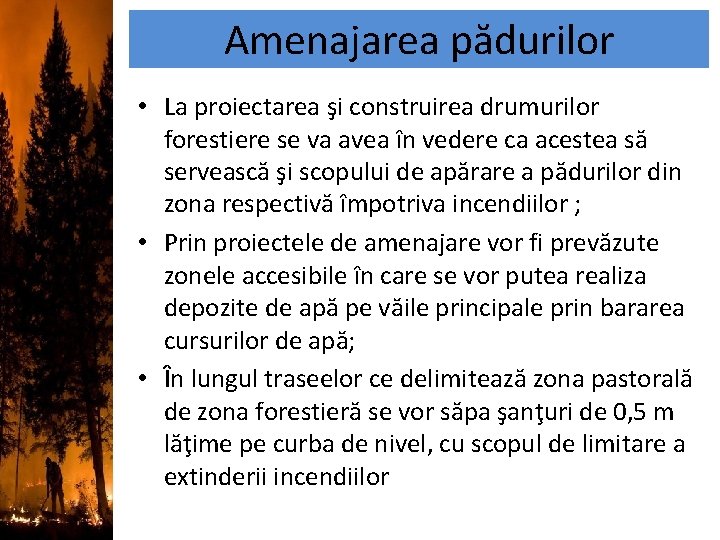 Amenajarea pădurilor

• La proiectarea şi construirea drumurilor forestiere se va avea în vedere ca acestea să servească şi scopului de apărare a pădurilor din zona respectivă împotriva incendiilor ;

• Prin proiectele de amenajare vor fi prevăzute zonele accesibile în care se vor putea realiza depozite de apă pe văile principale prin bararea cursurilor de apă;

• În lungul traseelor ce delimitează zona pastorală de zona forestieră se vor săpa şanţuri de 0,5 m lăţime pe curba de nivel, cu scopul de limitare a extinderii incendiilor